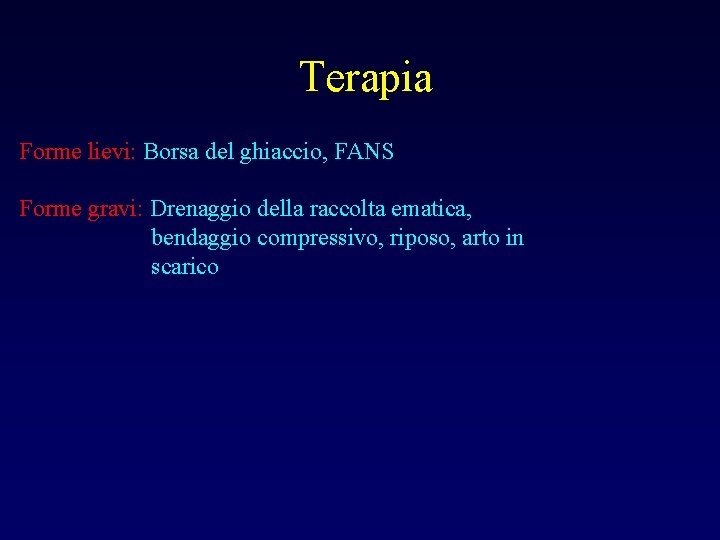 Terapia

Forme lievi: Borsa del ghiaccio, FANS

Forme gravi: Drenaggio della raccolta ematica, bendaggio compressivo, riposo, arto in scarico